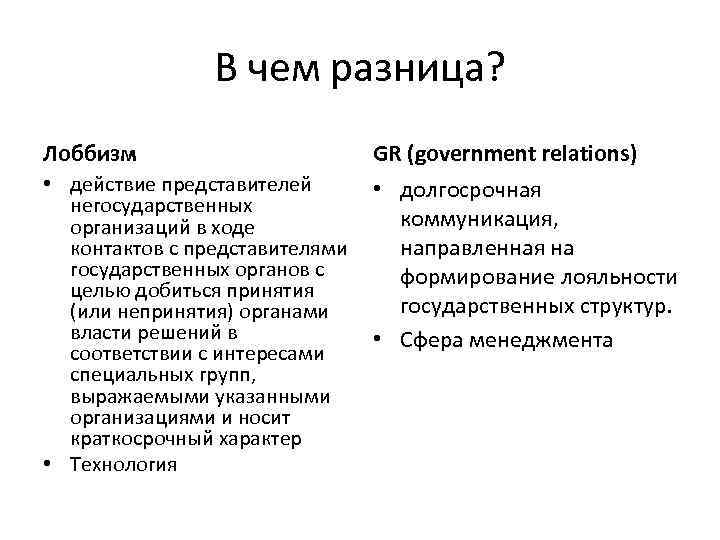 В чем разница?

Лоббизм

• действие представителей негосударственных организаций в ходе контактов с представителями государственных органов с целью добиться принятия (или непринятия) органами власти решений в соответствии с интересами специальных групп, выражаемыми указанными организациями и носит краткосрочный характер
• Технология

GR (government relations)

• долгосрочная коммуникация, направленная на формирование лояльности государственных структур.
• Сфера менеджмента